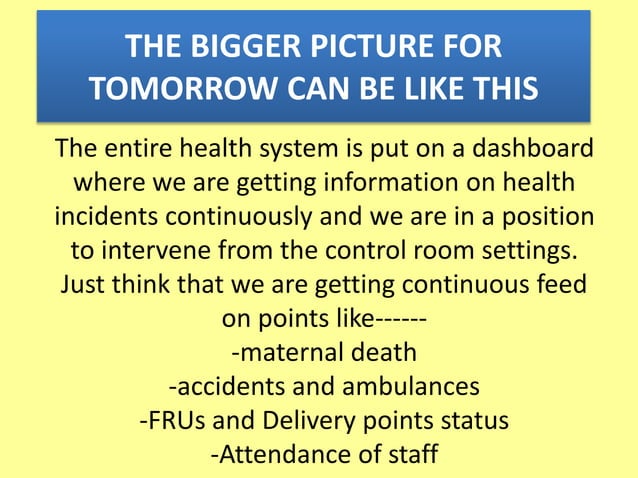 THE BIGGER PICTURE FOR TOMORROW CAN BE LIKE THIS

The entire health system is put on a dashboard where we are getting information on health incidents continuously and we are in a position to intervene from the control room settings. Just think that we are getting continuous feed on points like------
-maternal death
-accidents and ambulances
-FRUs and Delivery points status
-Attendance of staff